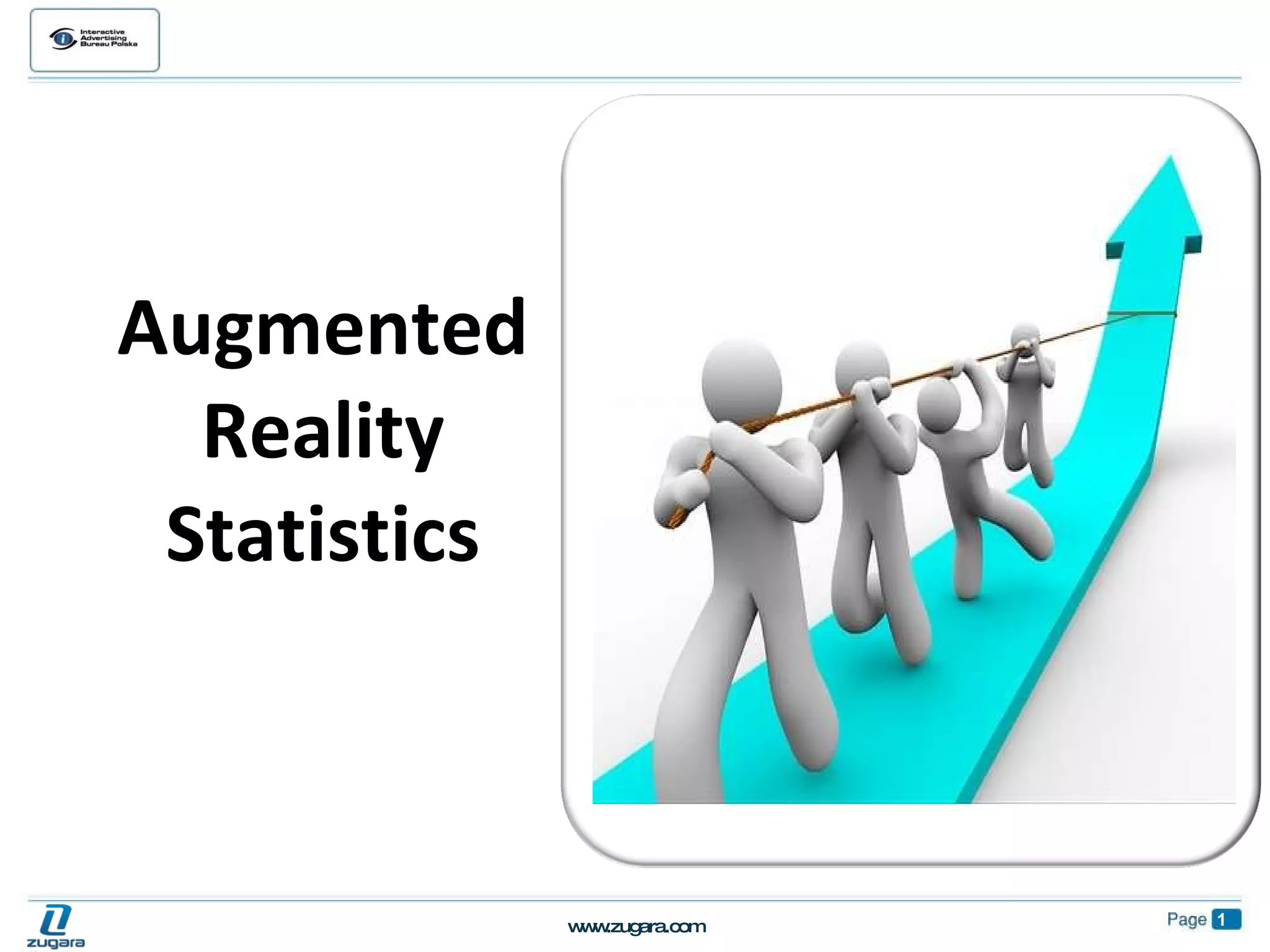 Interactive Advertising Bureau Polska

Augmented Reality Statistics

zugara

www.zugara.com

Page 1